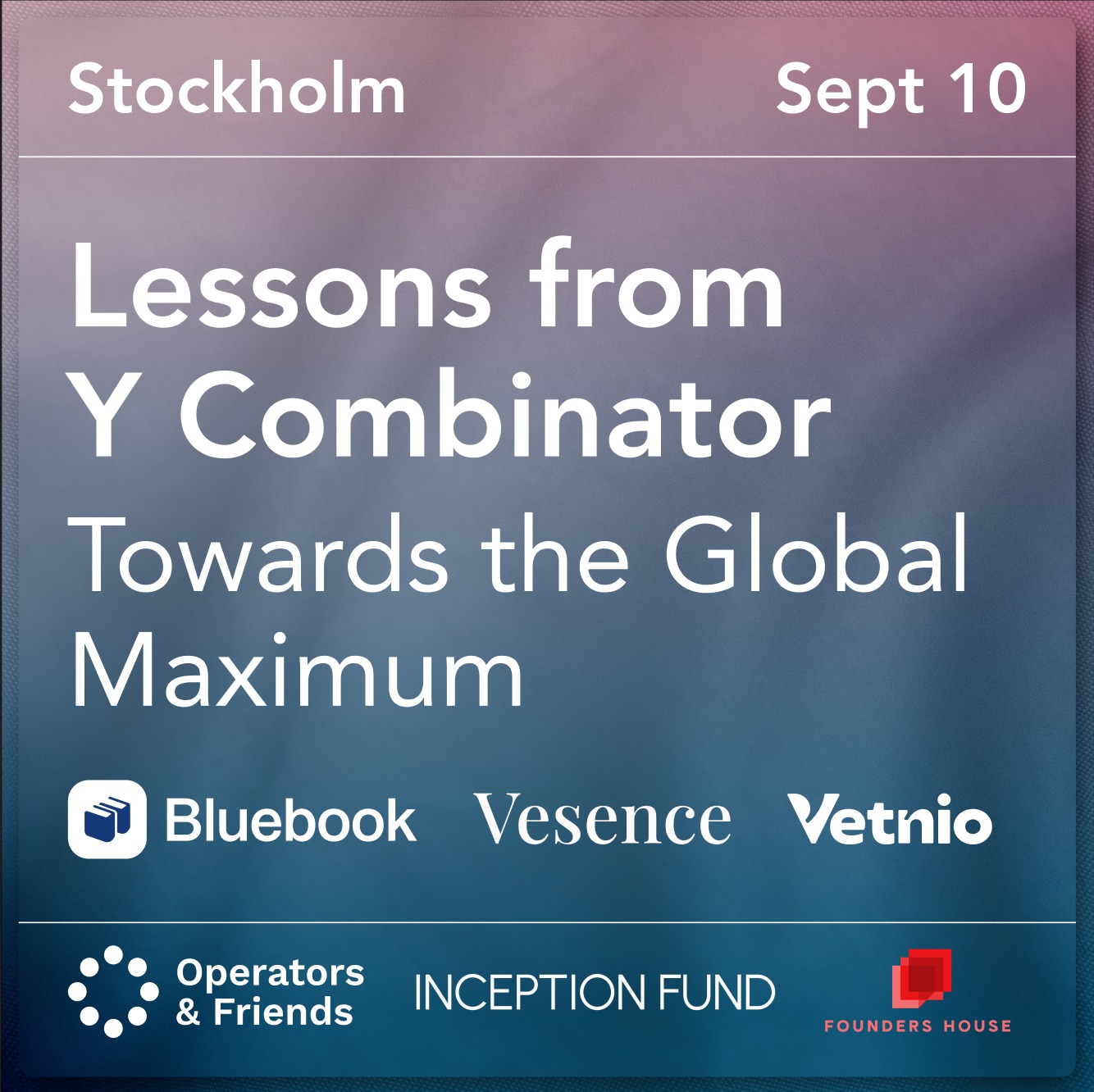 Stockholm

Sept 10

Lessons from Y Combinator

Towards the Global Maximum

Bluebook

Vesence

Vetnio

Operators & Friends

INCEPTION FUND

FOUNDERS HOUSE